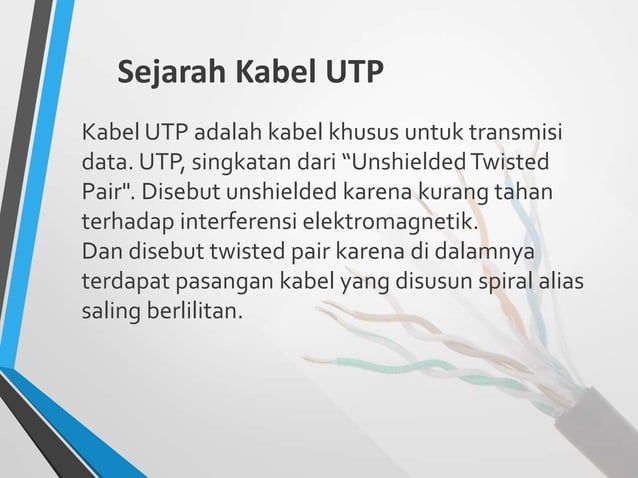 Sejarah Kabel UTP

Kabel UTP adalah kabel khusus untuk transmisi data. UTP, singkatan dari “Unshielded Twisted Pair". Disebut unshielded karena kurang tahan terhadap interferensi elektromagnetik.
Dan disebut twisted pair karena di dalamnya terdapat pasangan kabel yang disusun spiral alias saling berlilitan.